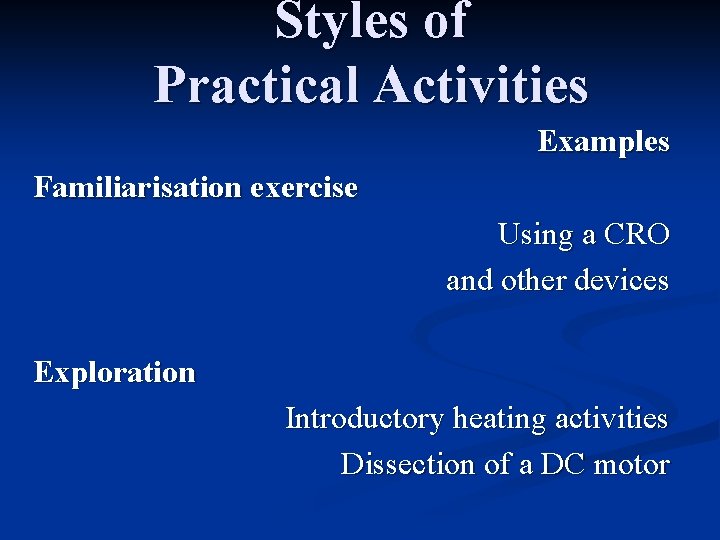 Styles of
Practical Activities

Examples

Familiarisation exercise

Using a CRO
and other devices

Exploration

Introductory heating activities
Dissection of a DC motor